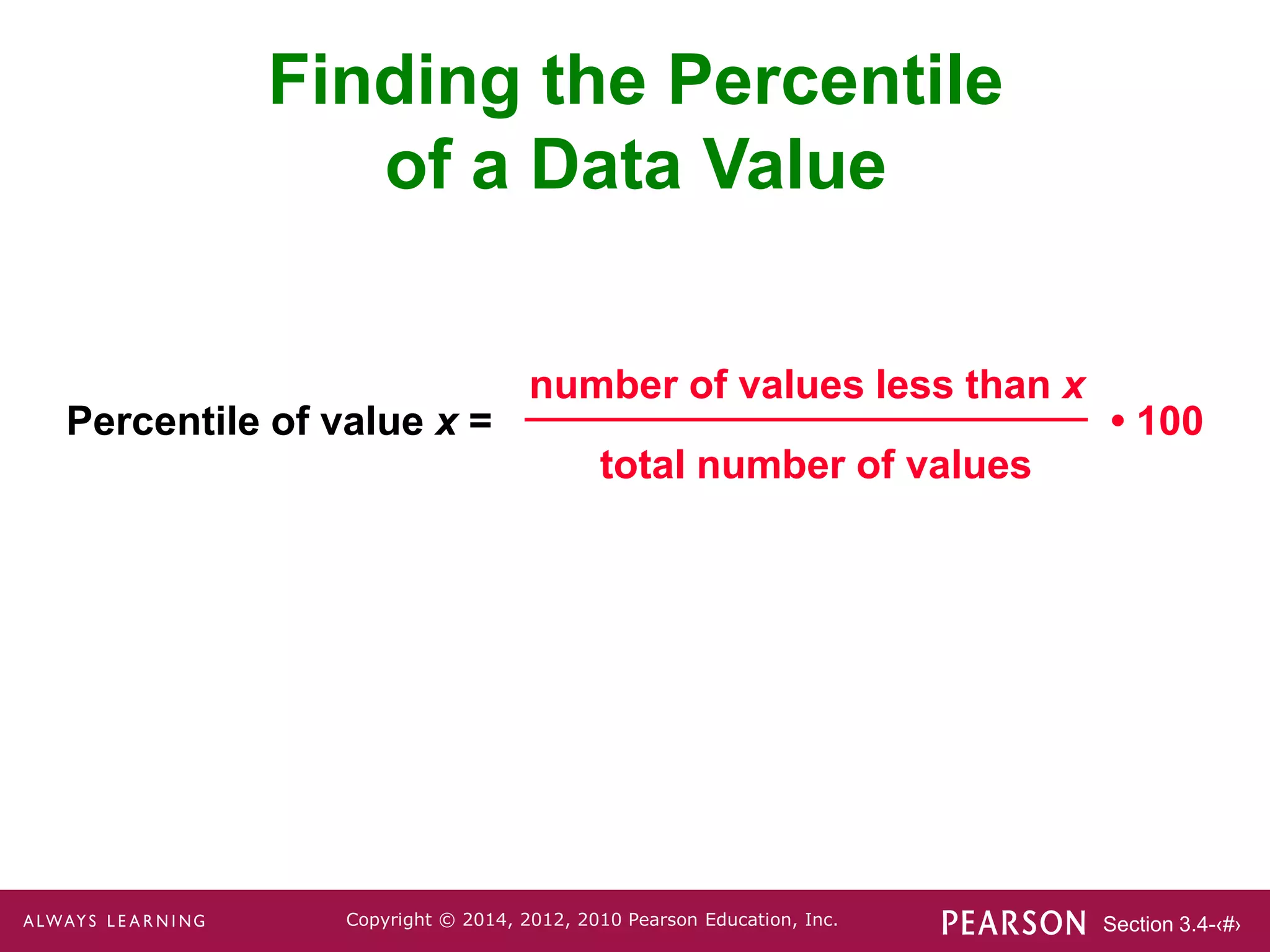 Finding the Percentile of a Data Value

Percentile of value $x$ = $\frac{\text{number of values less than } x}{\text{total number of values}} \cdot 100$

ALWAYS LEARNING

Copyright © 2014, 2012, 2010 Pearson Education, Inc.

PEARSON

Section 3.4-‹#›